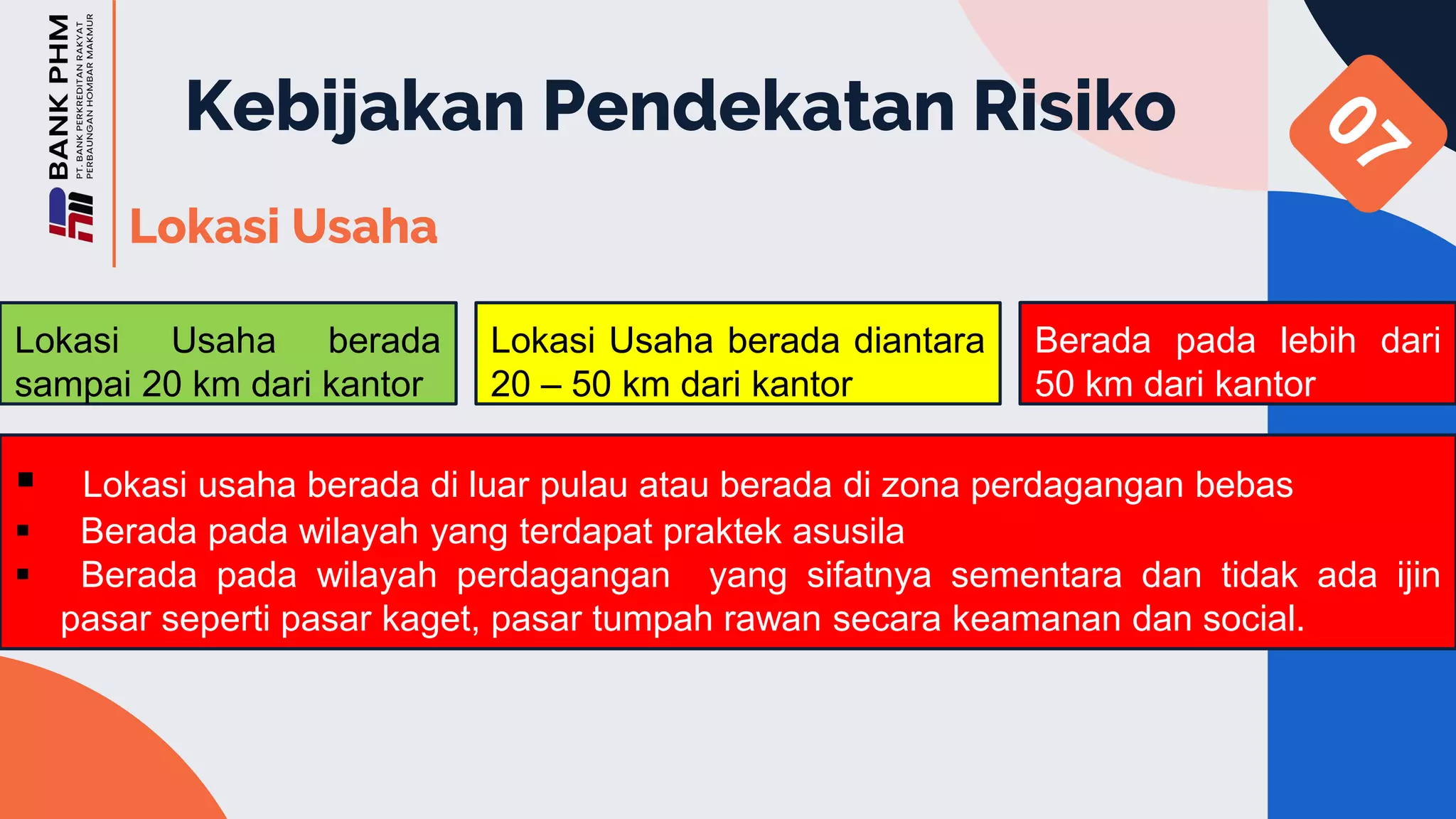 BANK PHM
PT. BANK PERKREDITAN RAKYAT PERBAUNGAN HOMBAR MAKMUR

Kebijakan Pendekatan Risiko

07

Lokasi Usaha

Lokasi Usaha berada sampai 20 km dari kantor

Lokasi Usaha berada diantara 20 – 50 km dari kantor

Berada pada lebih dari 50 km dari kantor

▪ Lokasi usaha berada di luar pulau atau berada di zona perdagangan bebas
▪ Berada pada wilayah yang terdapat praktek asusila
▪ Berada pada wilayah perdagangan yang sifatnya sementara dan tidak ada ijin pasar seperti pasar kaget, pasar tumpah rawan secara keamanan dan social.